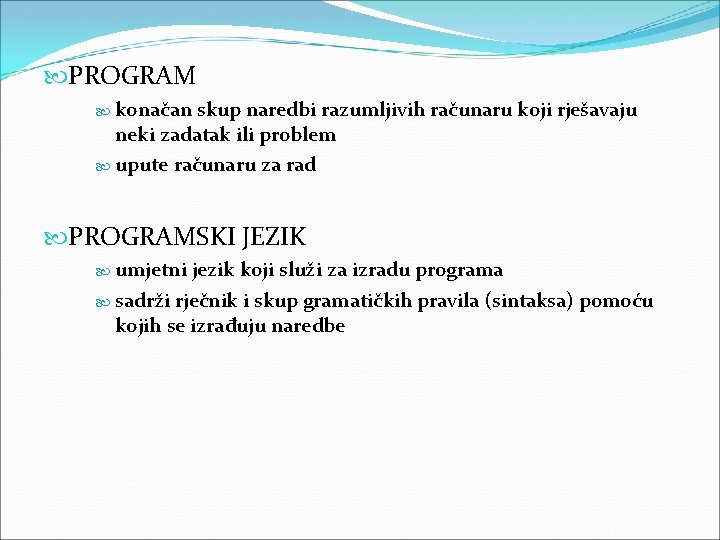 PROGRAM

konačan skup naredbi razumljivih računaru koji rješavaju neki zadatak ili problem

upute računaru za rad

PROGRAMSKI JEZIK

umjetni jezik koji služi za izradu programa

sadrži rječnik i skup gramatičkih pravila (sintaksa) pomoću kojih se izrađuju naredbe